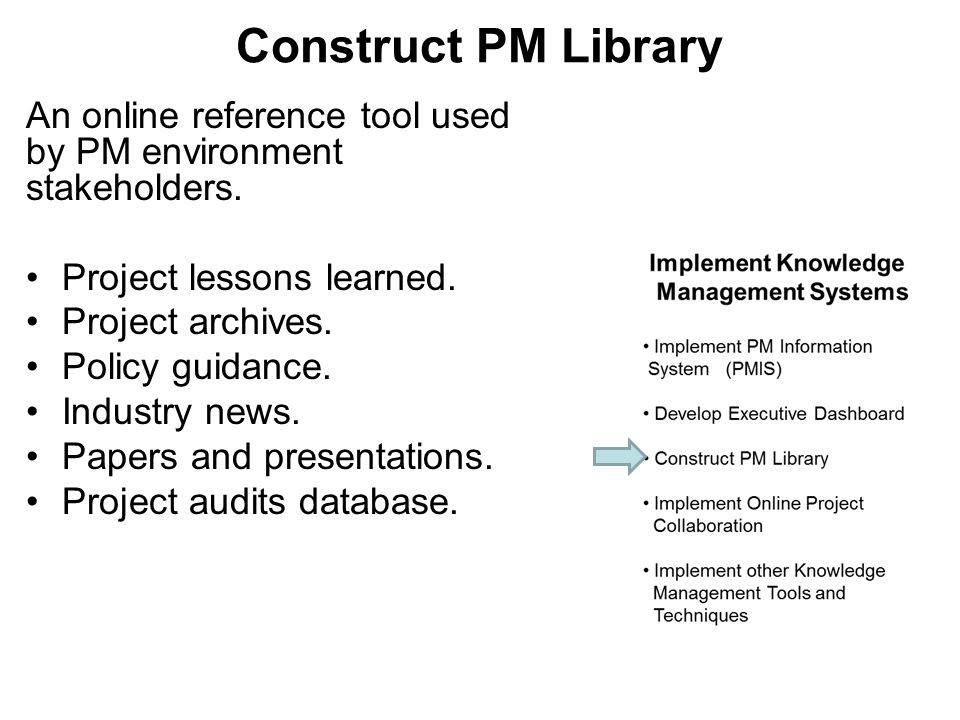 Construct PM Library

An online reference tool used by PM environment stakeholders.

• Project lessons learned.
• Project archives.
• Policy guidance.
• Industry news.
• Papers and presentations.
• Project audits database.

Implement Knowledge Management Systems

• Implement PM Information System (PMIS)

• Develop Executive Dashboard

• Construct PM Library

• Implement Online Project Collaboration

• Implement other Knowledge Management Tools and Techniques